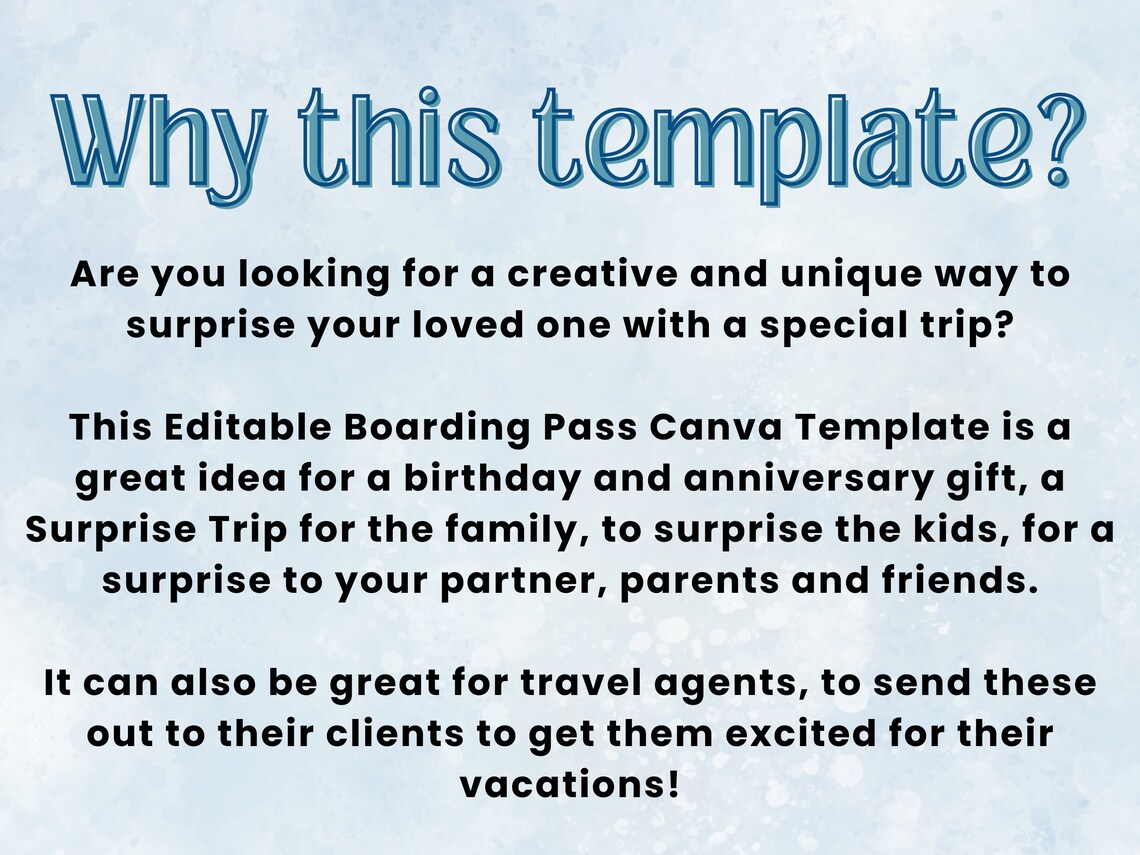 Why this template?

Are you looking for a creative and unique way to surprise your loved one with a special trip?

This Editable Boarding Pass Canva Template is a great idea for a birthday and anniversary gift, a Surprise Trip for the family, to surprise the kids, for a surprise to your partner, parents and friends.

It can also be great for travel agents, to send these out to their clients to get them excited for their vacations!